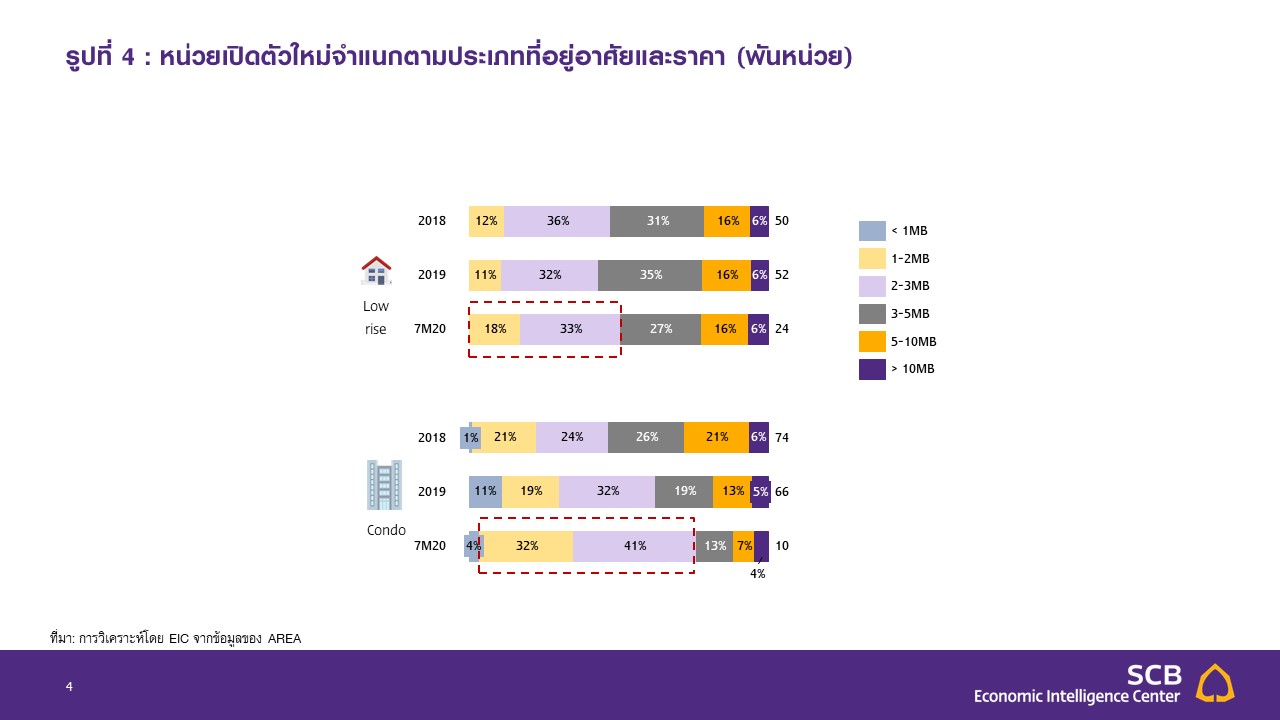 รูปที่ 4 : หน่วยเปิดตัวใหม่จำแนกตามประเภทที่อยู่อาศัยและราคา (พันหน่วย)

Low rise

2018 12% 36% 31% 16% 6% 50

2019 11% 32% 35% 16% 6% 52

7M20 18% 33% 27% 16% 6% 24

Condo

2018 1% 21% 24% 26% 21% 6% 74

2019 11% 19% 32% 19% 13% 5% 66

7M20 4% 32% 41% 13% 7% 4% 10

< 1MB
1-2MB
2-3MB
3-5MB
5-10MB
> 10MB

ที่มา: การวิเคราะห์โดย EIC จากข้อมูลของ AREA

4

SCB
Economic Intelligence Center